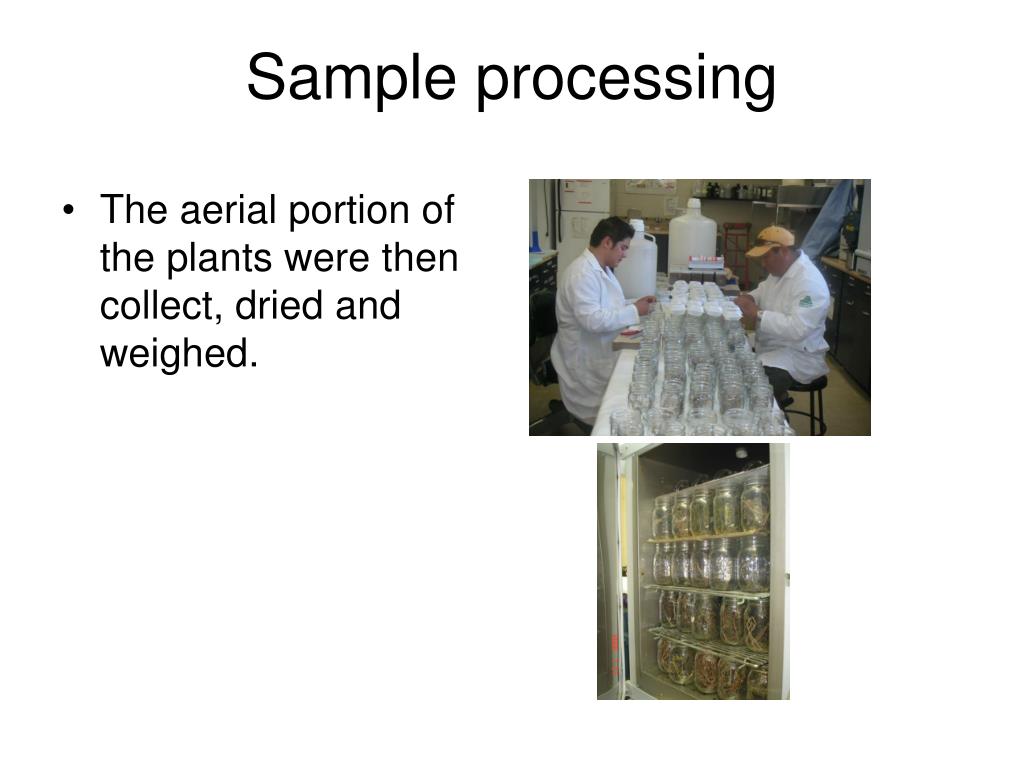 Sample processing

• The aerial portion of the plants were then collect, dried and weighed.